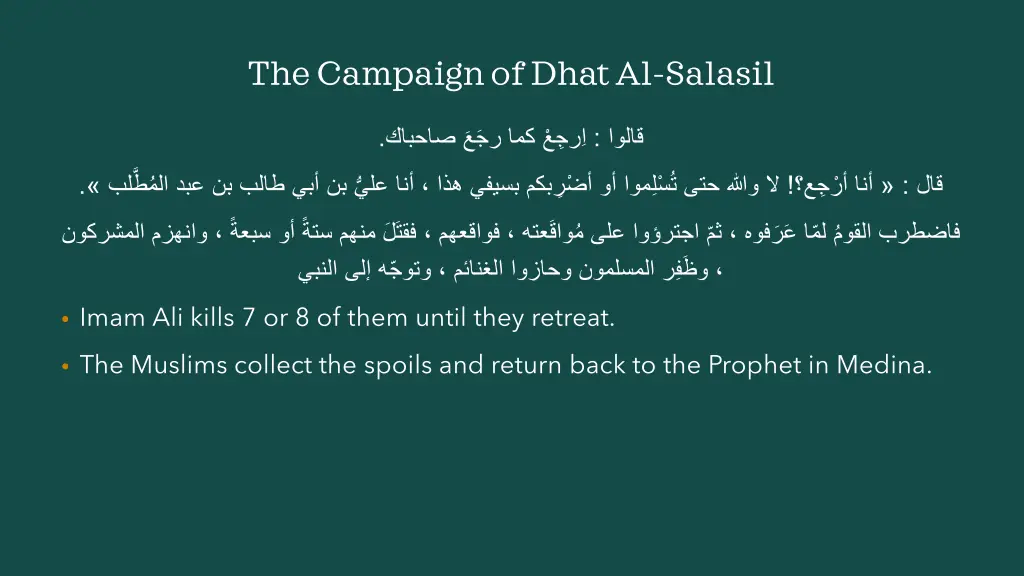 The Campaign of Dhat Al-Salasil

قالوا : اِرجِعْ كما رجَعَ صاحباك.

قال : « أنا أرْجِع؟! لا والله حتى تُسْلِموا أو أضْرِبكم بسيفي هذا ، أنا عليُّ بن أبي طالب بن عبد المُطَّلب ».

فاضطرب القومُ لمّا عَرَفوه ، ثمّ اجترؤوا على مُواقَعته ، فواقعهم ، فقتَلَ منهم ستةً أو سبعةً ، وانهزم المشركون ، وظَفِر المسلمون وحازوا الغنائم ، وتوجّه إلى النبي

• Imam Ali kills 7 or 8 of them until they retreat.

• The Muslims collect the spoils and return back to the Prophet in Medina.